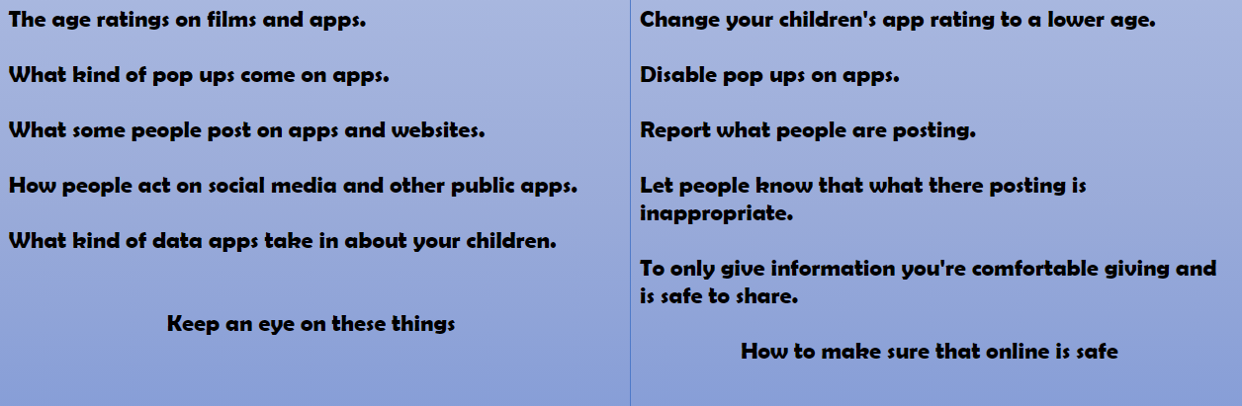 The age ratings on films and apps.

What kind of pop ups come on apps.

What some people post on apps and websites.

How people act on social media and other public apps.

What kind of data apps take in about your children.

Keep an eye on these things

Change your children's app rating to a lower age.

Disable pop ups on apps.

Report what people are posting.

Let people know that what there posting is inappropriate.

To only give information you're comfortable giving and is safe to share.

How to make sure that online is safe